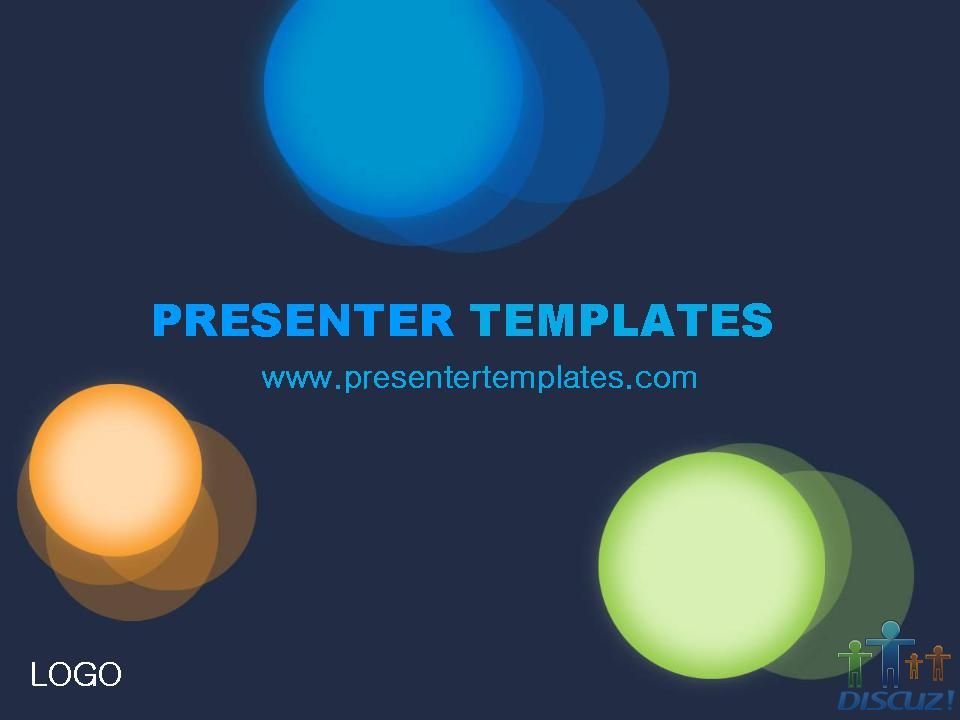 PRESENTER TEMPLATES

www.presentertemplates.com

LOGO

DISCUZ!